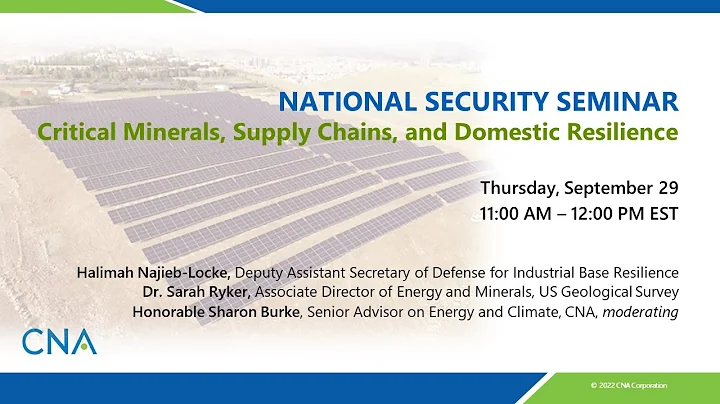 NATIONAL SECURITY SEMINAR
Critical Minerals, Supply Chains, and Domestic Resilience

Thursday, September 29
11:00 AM – 12:00 PM EST

Halimah Najieb-Locke, Deputy Assistant Secretary of Defense for Industrial Base Resilience
Dr. Sarah Ryker, Associate Director of Energy and Minerals, US Geological Survey
Honorable Sharon Burke, Senior Advisor on Energy and Climate, CNA, moderating

CNA

© 2022 CNA Corporation